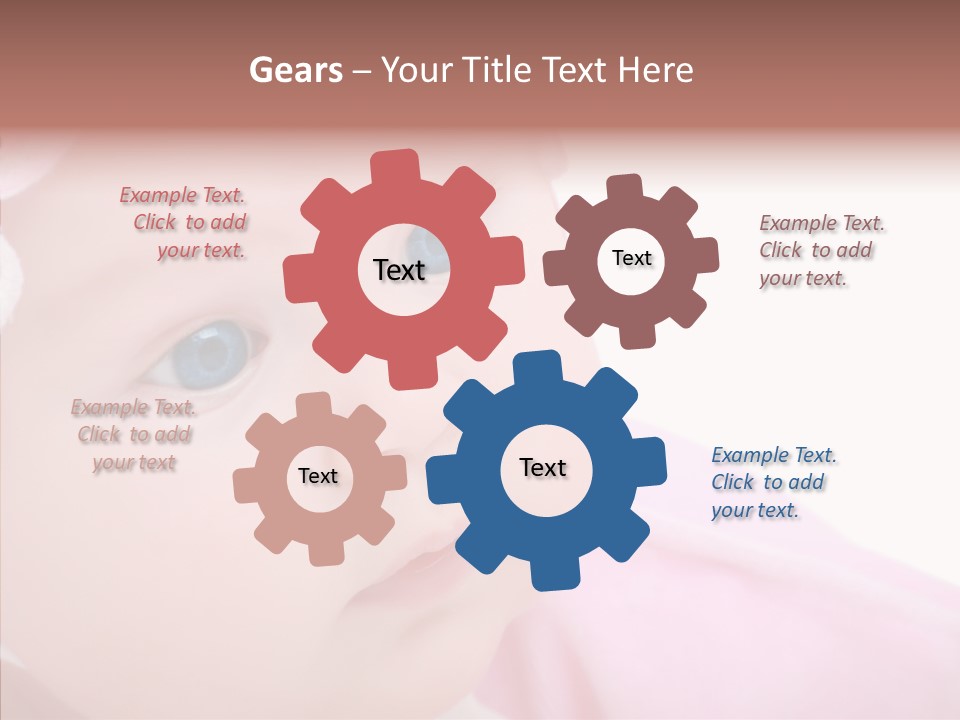 Gears – Your Title Text Here

Example Text. Click to add your text.

Text

Text

Example Text. Click to add your text.

Example Text. Click to add your text

Text

Text

Example Text. Click to add your text.